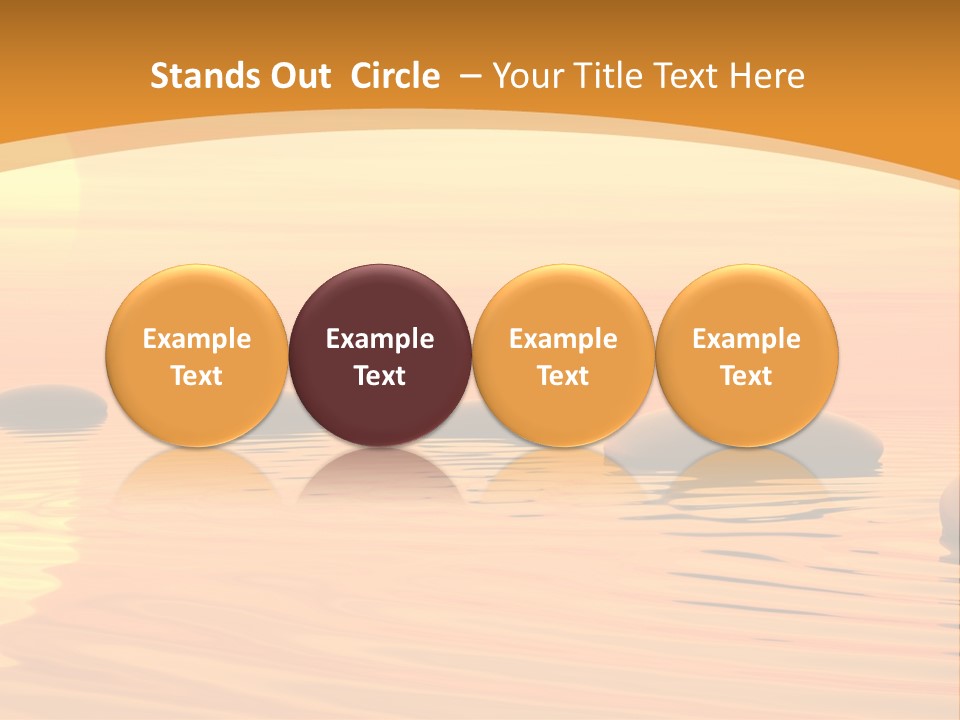 Stands Out Circle – Your Title Text Here

Example Text

Example Text

Example Text

Example Text